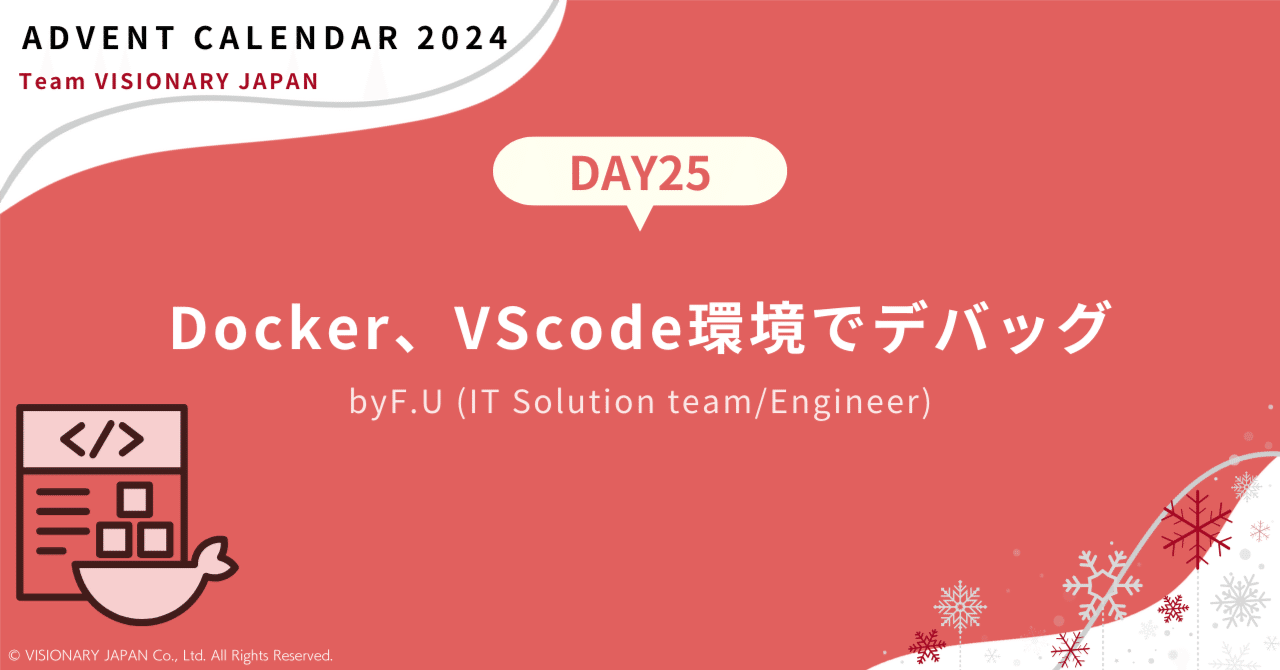 ADVENT CALENDAR 2024
Team VISIONARY JAPAN

DAY25

Docker、VScode環境でデバッグ

byF.U (IT Solution team/Engineer)

</>

© VISIONARY JAPAN Co., Ltd. All Rights Reserved.